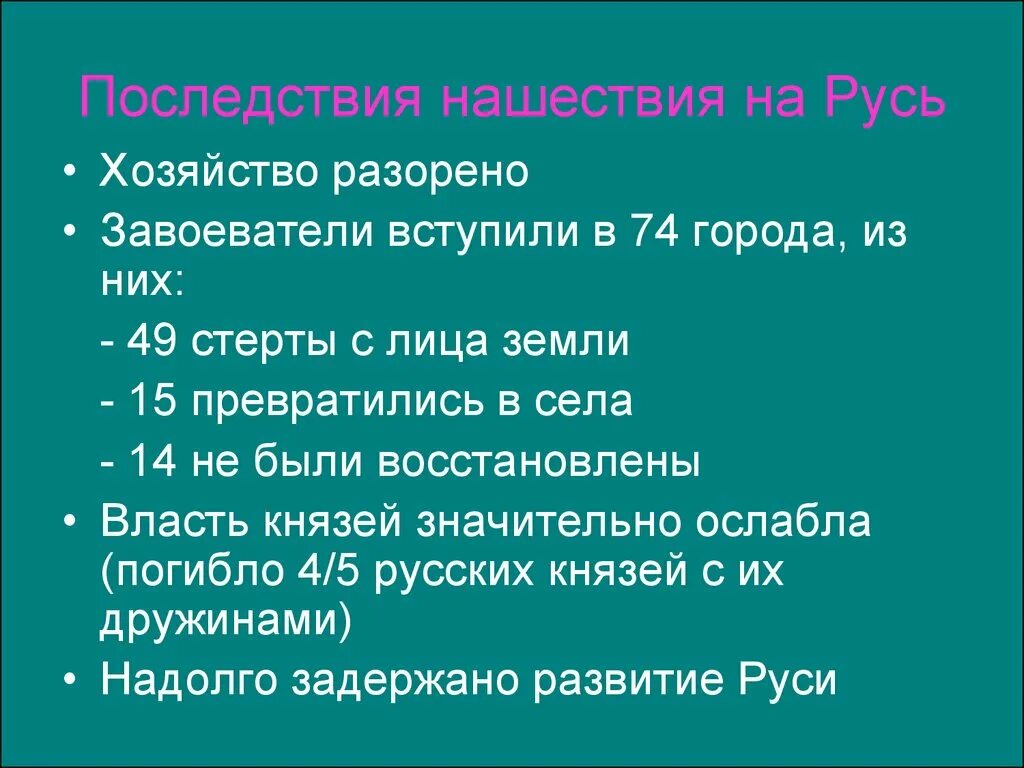 Последствия нашествия на Русь

• Хозяйство разорено

• Завоеватели вступили в 74 города, из них:

- 49 стерты с лица земли

- 15 превратились в села

- 14 не были восстановлены

• Власть князей значительно ослабла (погибло 4/5 русских князей с их дружинами)

• Надолго задержано развитие Руси